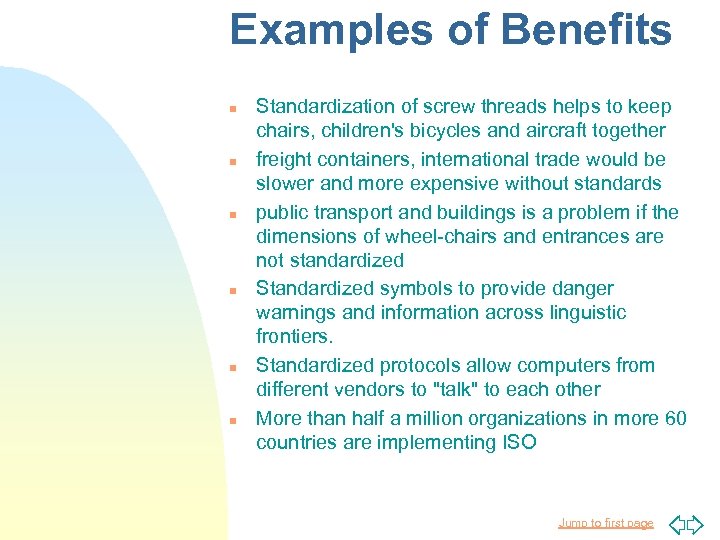 Examples of Benefits

- Standardization of screw threads helps to keep chairs, children's bicycles and aircraft together
- freight containers, international trade would be slower and more expensive without standards
- public transport and buildings is a problem if the dimensions of wheel-chairs and entrances are not standardized
- Standardized symbols to provide danger warnings and information across linguistic frontiers.
- Standardized protocols allow computers from different vendors to "talk" to each other
- More than half a million organizations in more 60 countries are implementing ISO

Jump to first page